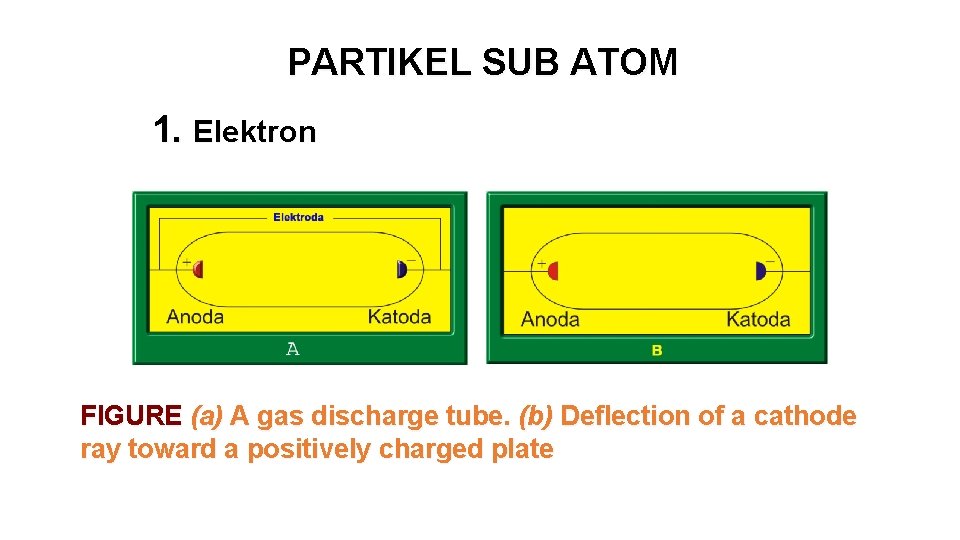 PARTIKEL SUB ATOM

1. Elektron

Elektroda

+

−

Anoda

Katoda

A

+

−

Anoda

Katoda

B

FIGURE (a) A gas discharge tube. (b) Deflection of a cathode ray toward a positively charged plate